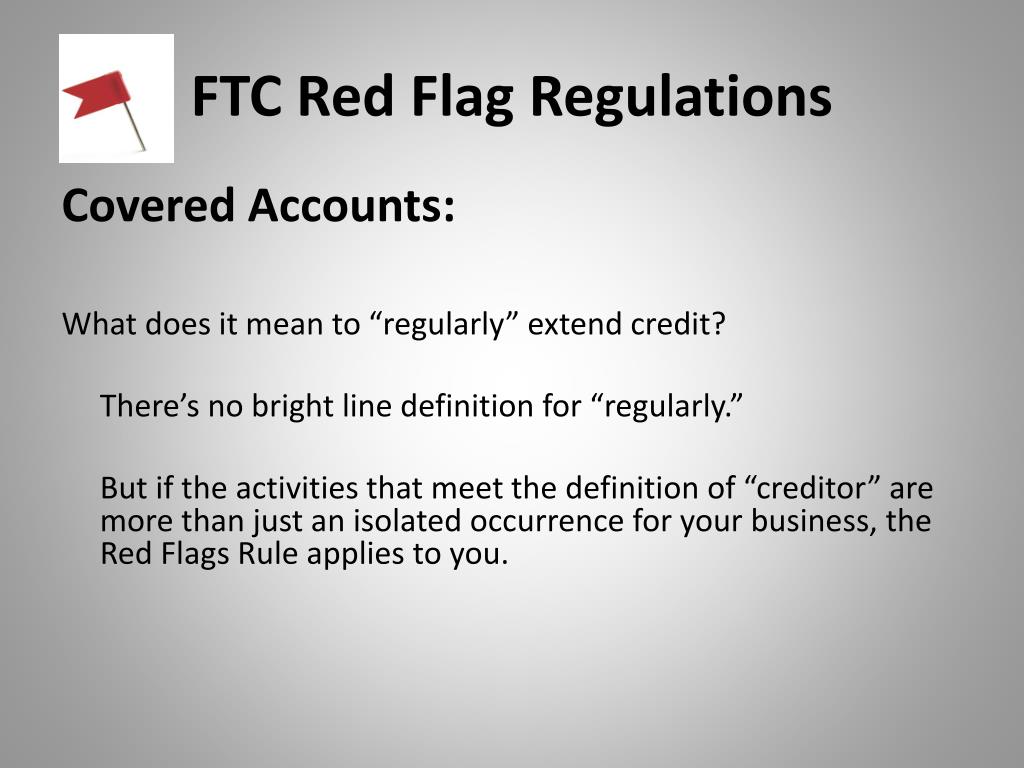 FTC Red Flag Regulations

Covered Accounts:

What does it mean to “regularly” extend credit?

There’s no bright line definition for “regularly.”

But if the activities that meet the definition of “creditor” are more than just an isolated occurrence for your business, the Red Flags Rule applies to you.